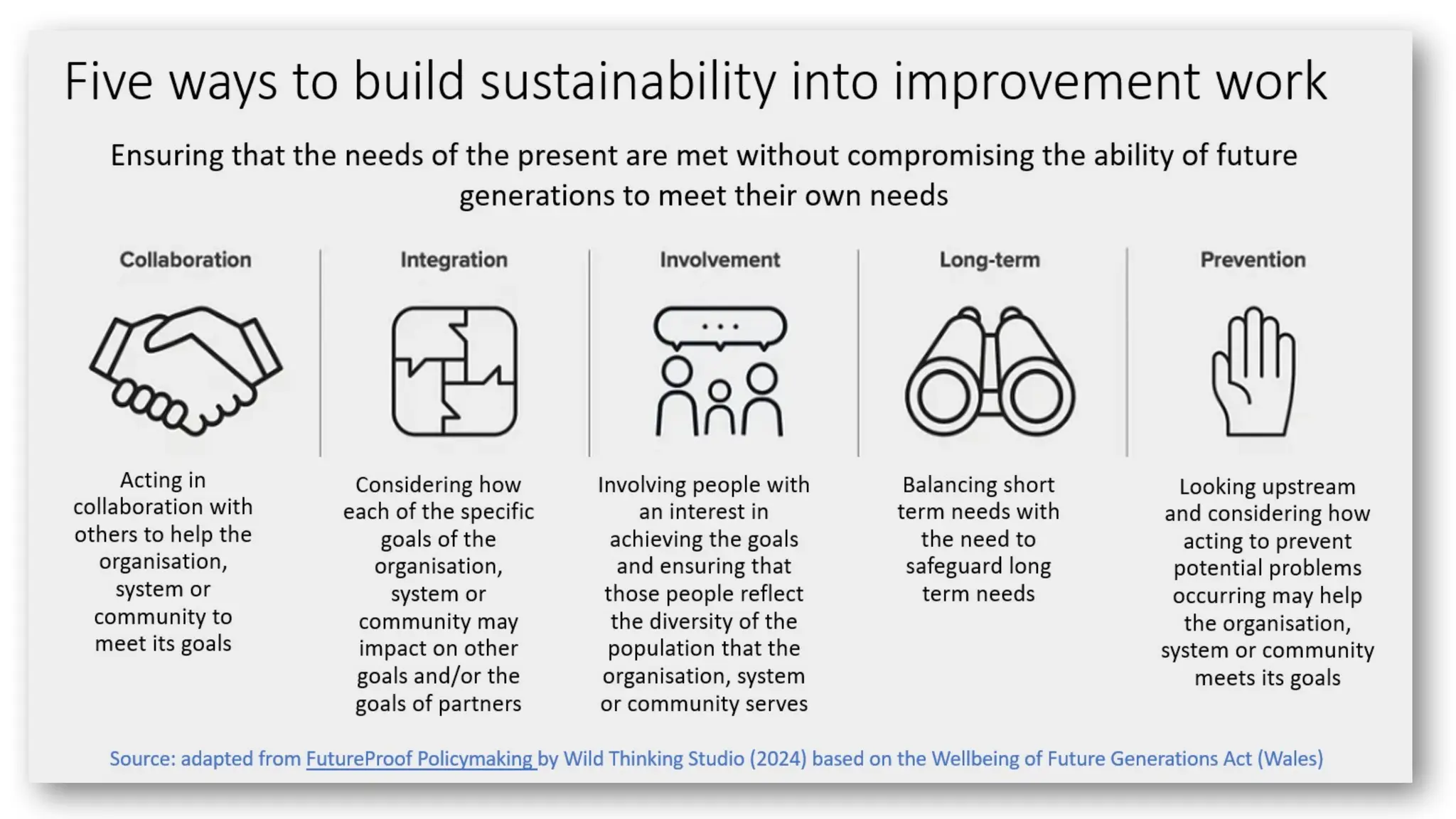 Five ways to build sustainability into improvement work

Ensuring that the needs of the present are met without compromising the ability of future generations to meet their own needs

Collaboration

Acting in collaboration with others to help the organisation, system or community to meet its goals

Integration

Considering how each of the specific goals of the organisation, system or community may impact on other goals and/or the goals of partners

Involvement

Involving people with an interest in achieving the goals and ensuring that those people reflect the diversity of the population that the organisation, system or community serves

Long-term

Balancing short term needs with the need to safeguard long term needs

Prevention

Looking upstream and considering how acting to prevent potential problems occurring may help the organisation, system or community meets its goals

Source: adapted from FutureProof Policymaking by Wild Thinking Studio (2024) based on the Wellbeing of Future Generations Act (Wales)